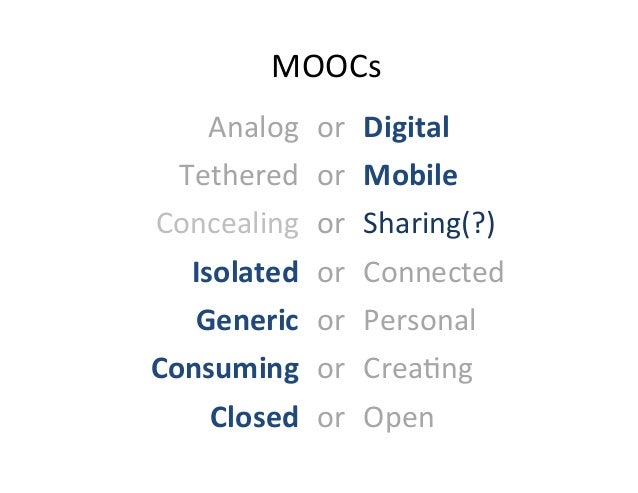 MOOCs

Analog or Digital
Tethered or Mobile
Concealing or Sharing(?)
Isolated or Connected
Generic or Personal
Consuming or Creating
Closed or Open